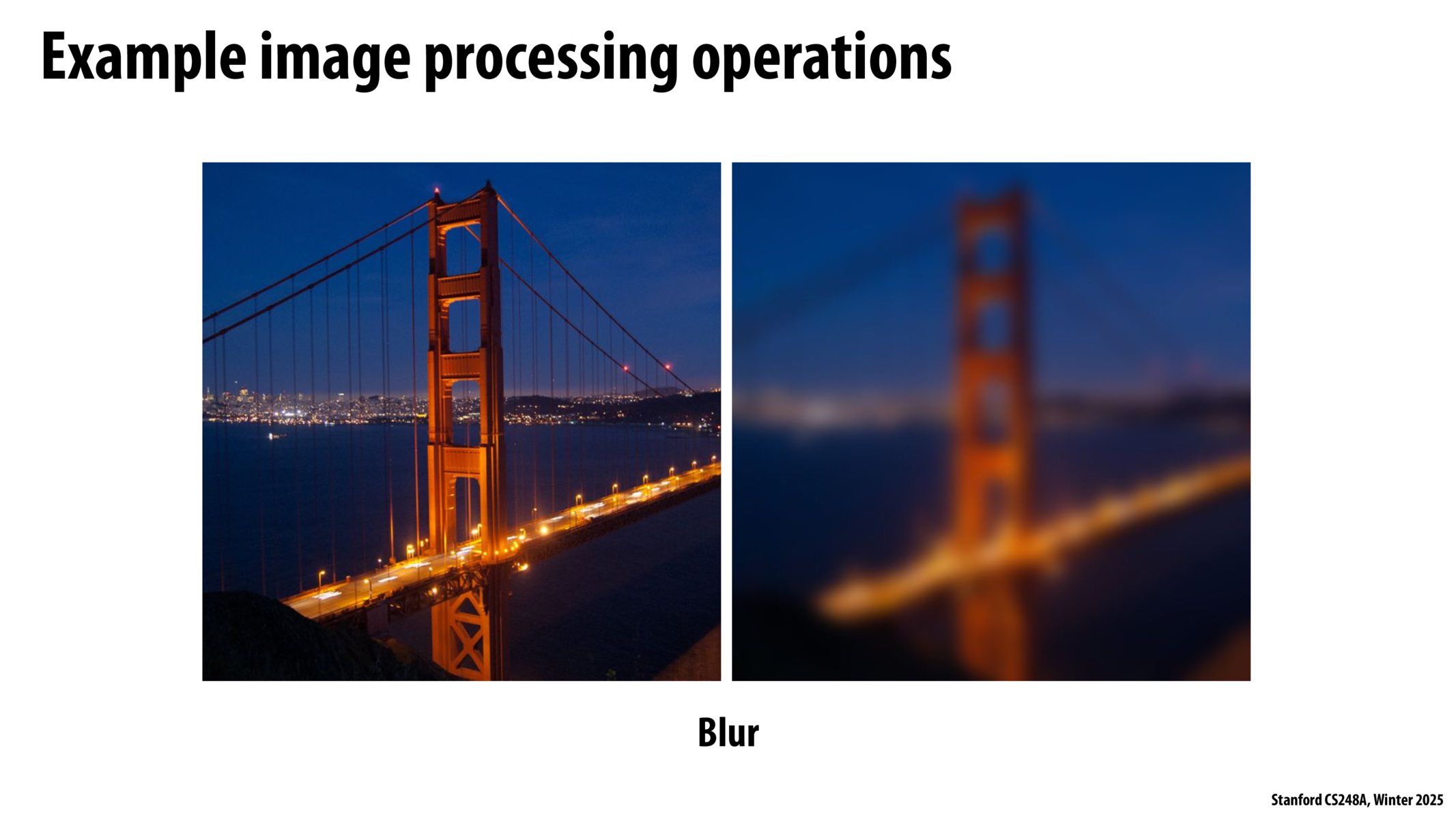 Example image processing operations

Blur

Stanford CS248A, Winter 2025